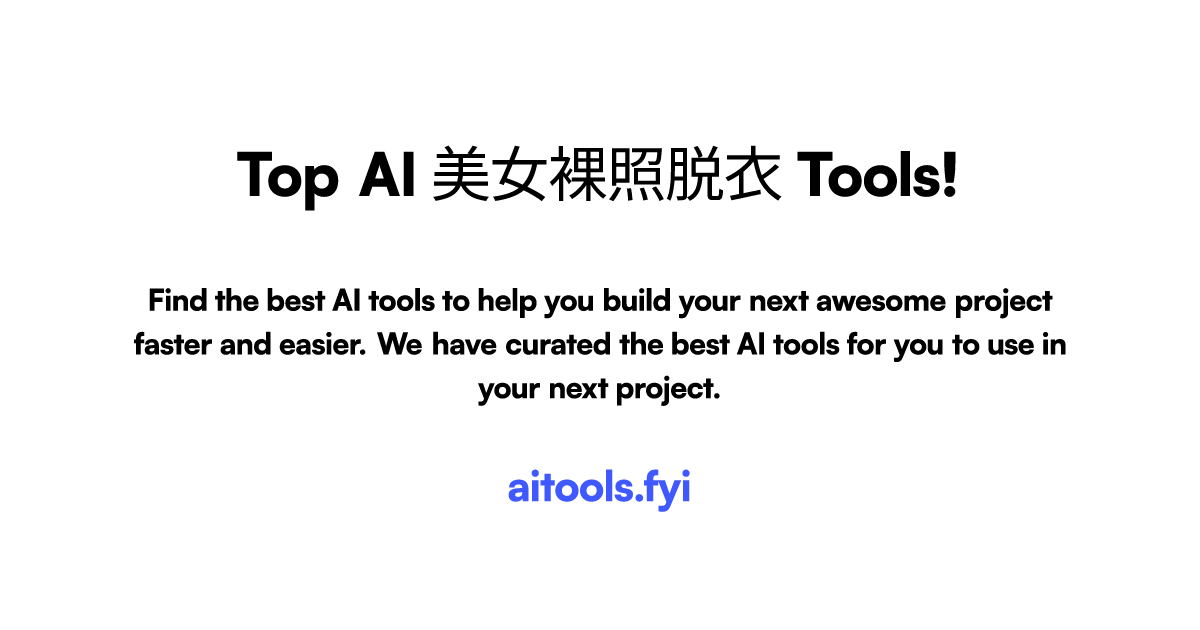 Top AI 美女裸照脱衣 Tools!

Find the best AI tools to help you build your next awesome project faster and easier. We have curated the best AI tools for you to use in your next project.

aitools.fyi